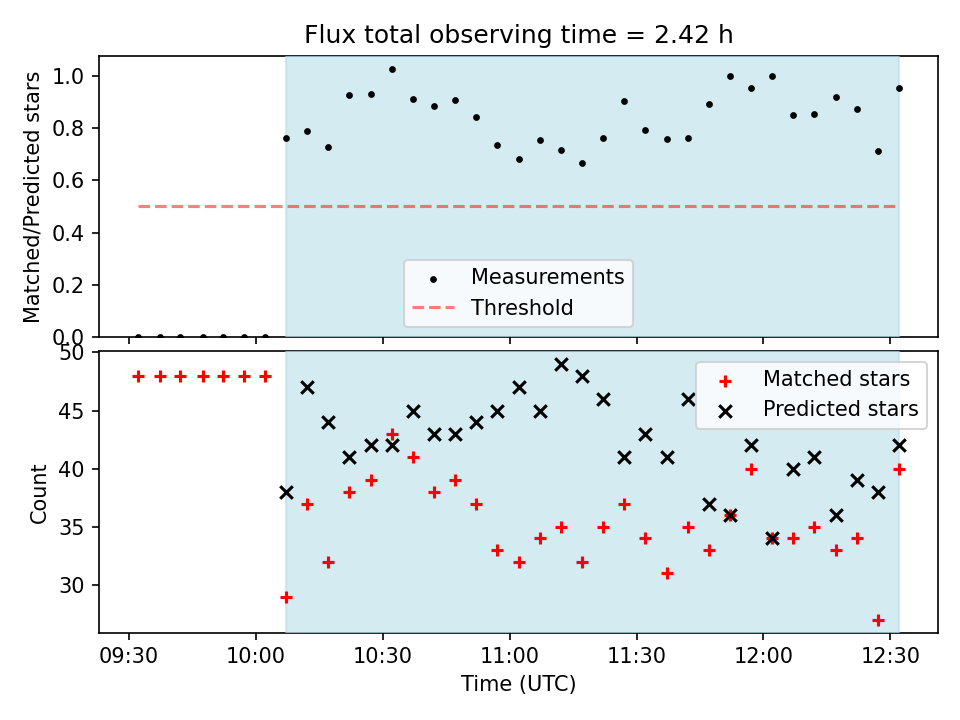 Flux total observing time = 2.42 h

Matched/Predicted stars

1.0
0.8
0.6
0.4
0.2
0.0

Measurements
Threshold

Count

50
45
40
35
30

Matched stars
Predicted stars

09:30
10:00
10:30
11:00
11:30
12:00
12:30

Time (UTC)